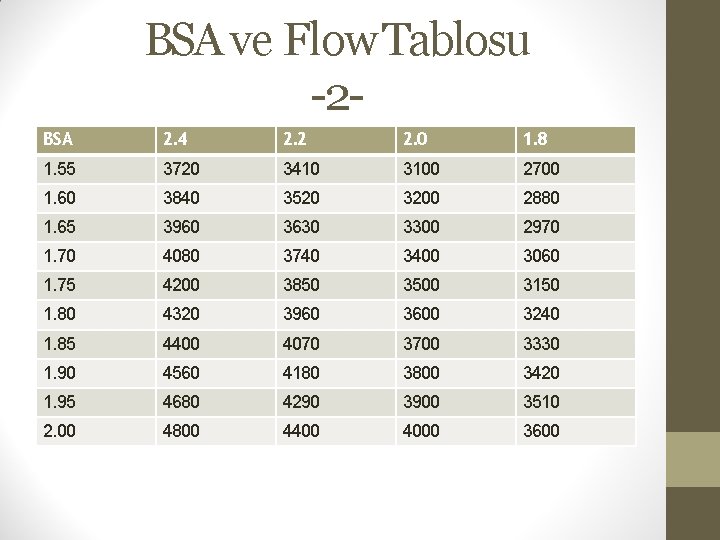 BSA ve Flow Tablosu
-2-

| BSA | 2.4 | 2.2 | 2.0 | 1.8 |
|---|---|---|---|---|
| 1.55 | 3720 | 3410 | 3100 | 2700 |
| 1.60 | 3840 | 3520 | 3200 | 2880 |
| 1.65 | 3960 | 3630 | 3300 | 2970 |
| 1.70 | 4080 | 3740 | 3400 | 3060 |
| 1.75 | 4200 | 3850 | 3500 | 3150 |
| 1.80 | 4320 | 3960 | 3600 | 3240 |
| 1.85 | 4400 | 4070 | 3700 | 3330 |
| 1.90 | 4560 | 4180 | 3800 | 3420 |
| 1.95 | 4680 | 4290 | 3900 | 3510 |
| 2.00 | 4800 | 4400 | 4000 | 3600 |